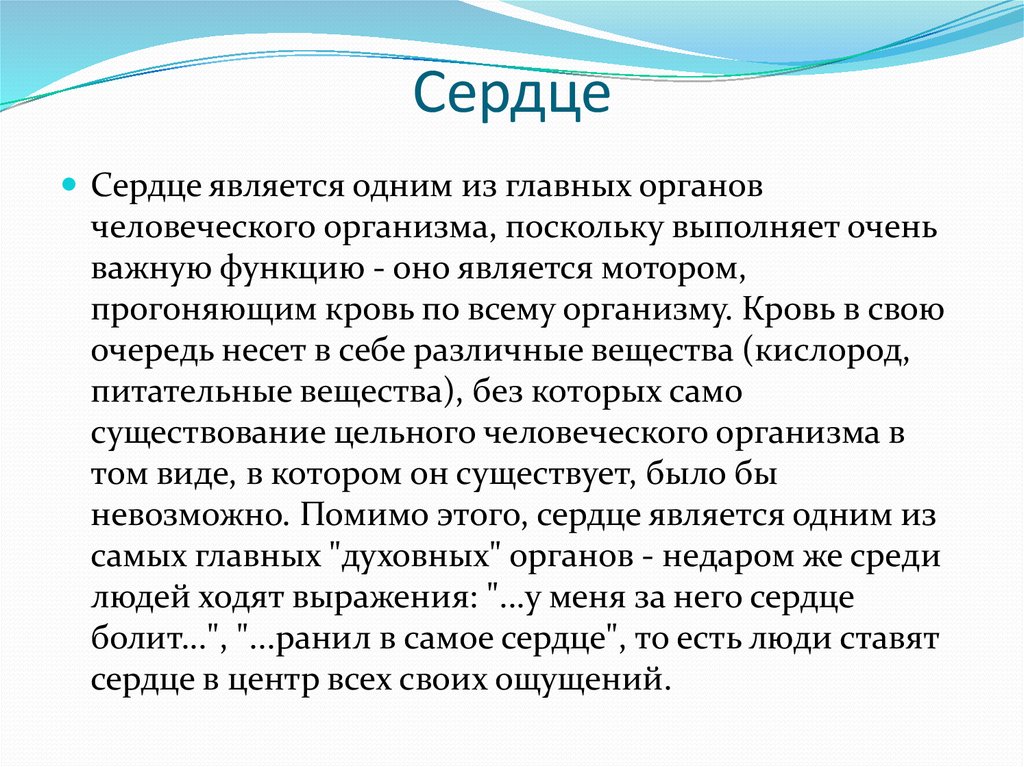 Сердце

Сердце является одним из главных органов человеческого организма, поскольку выполняет очень важную функцию - оно является мотором, прогоняющим кровь по всему организму. Кровь в свою очередь несет в себе различные вещества (кислород, питательные вещества), без которых само существование цельного человеческого организма в том виде, в котором он существует, было бы невозможно. Помимо этого, сердце является одним из самых главных "духовных" органов - недаром же среди людей ходят выражения: "...у меня за него сердце болит...", "...ранил в самое сердце", то есть люди ставят сердце в центр всех своих ощущений.